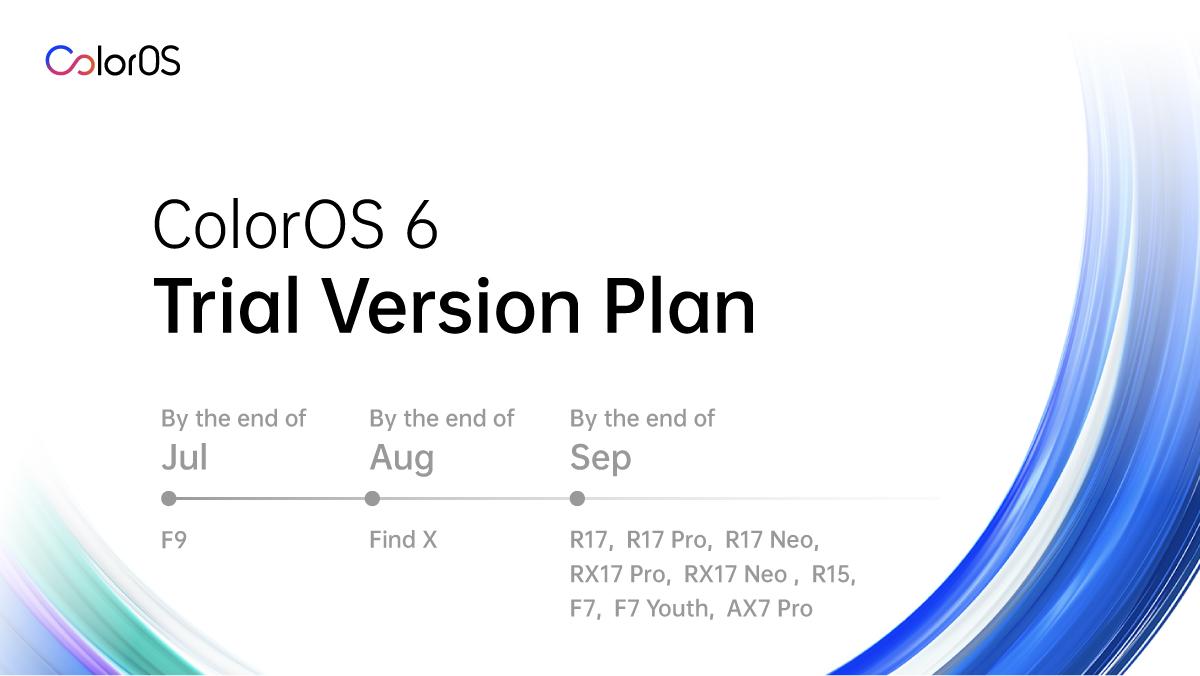 ColorOS

ColorOS 6

Trial Version Plan

By the end of
Jul

F9

By the end of
Aug

Find X

By the end of
Sep

R17, R17 Pro, R17 Neo, RX17 Pro, RX17 Neo , R15, F7, F7 Youth, AX7 Pro